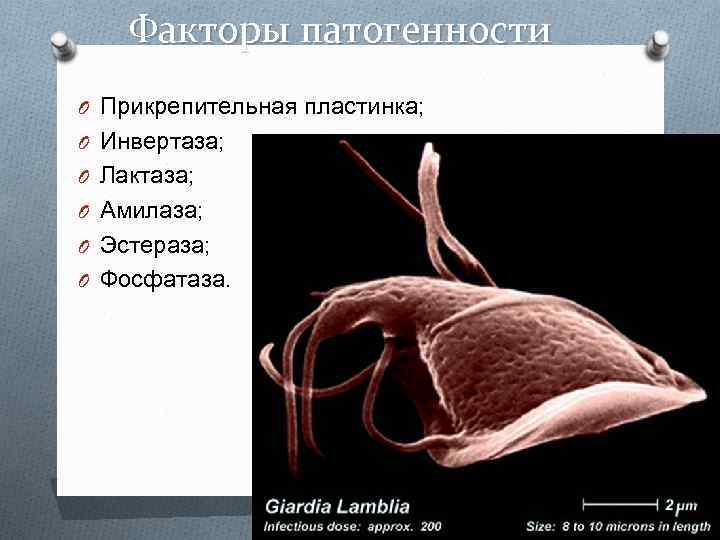 Факторы патогенности

Прикрепительная пластинка;
Инвертаза;
Лактаза;
Амилаза;
Эстераза;
Фосфатаза.

Giardia Lamblia
Infectious dose: approx. 200
2 μm
Size: 8 to 10 microns in length